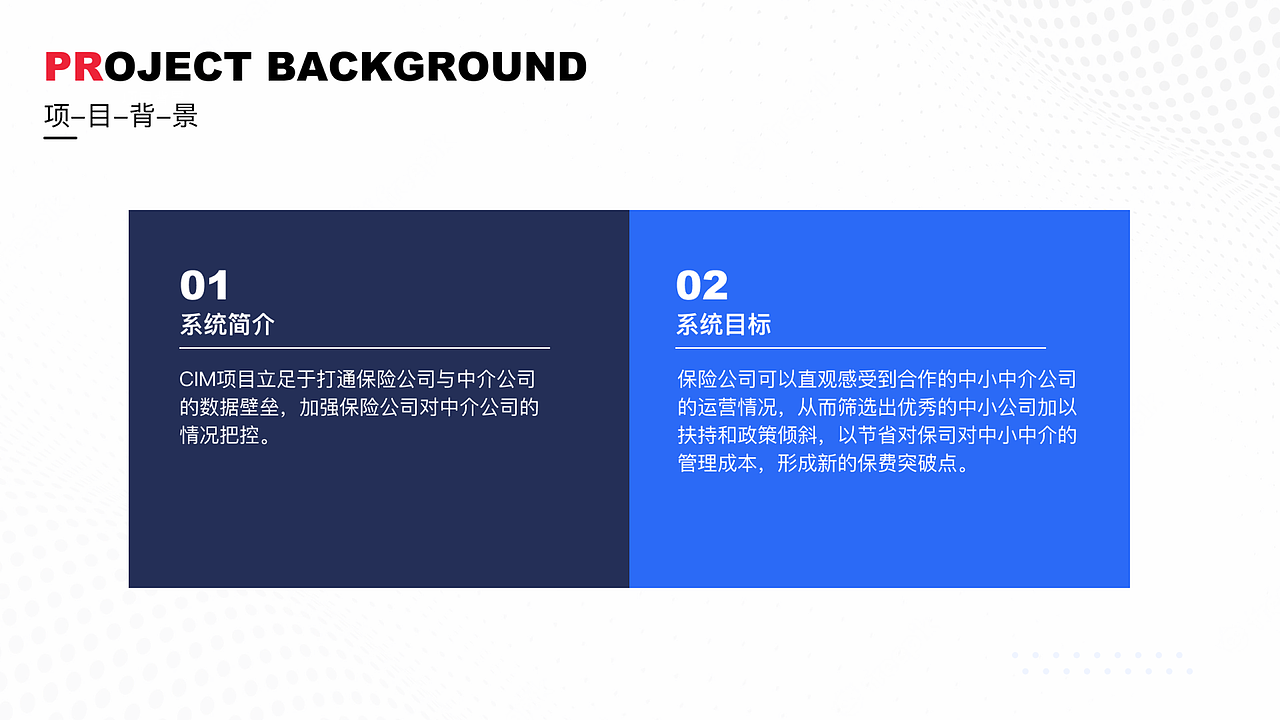 PROJECT BACKGROUND

项–目–背–景

01
系统简介

CIM项目立足于打通保险公司与中介公司的数据壁垒，加强保险公司对中介公司的情况把控。

02
系统目标

保险公司可以直观感受到合作的中小中介公司的运营情况，从而筛选出优秀的中小公司加以扶持和政策倾斜，以节省对保司对中小中介的管理成本，形成新的保费突破点。